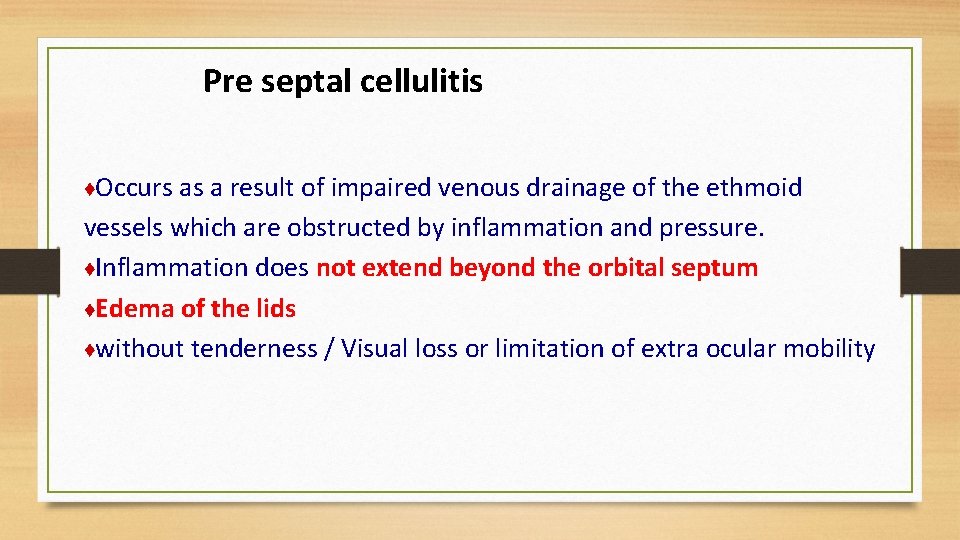 Pre septal cellulitis

♦Occurs as a result of impaired venous drainage of the ethmoid vessels which are obstructed by inflammation and pressure.
♦Inflammation does not extend beyond the orbital septum
♦Edema of the lids
♦without tenderness / Visual loss or limitation of extra ocular mobility